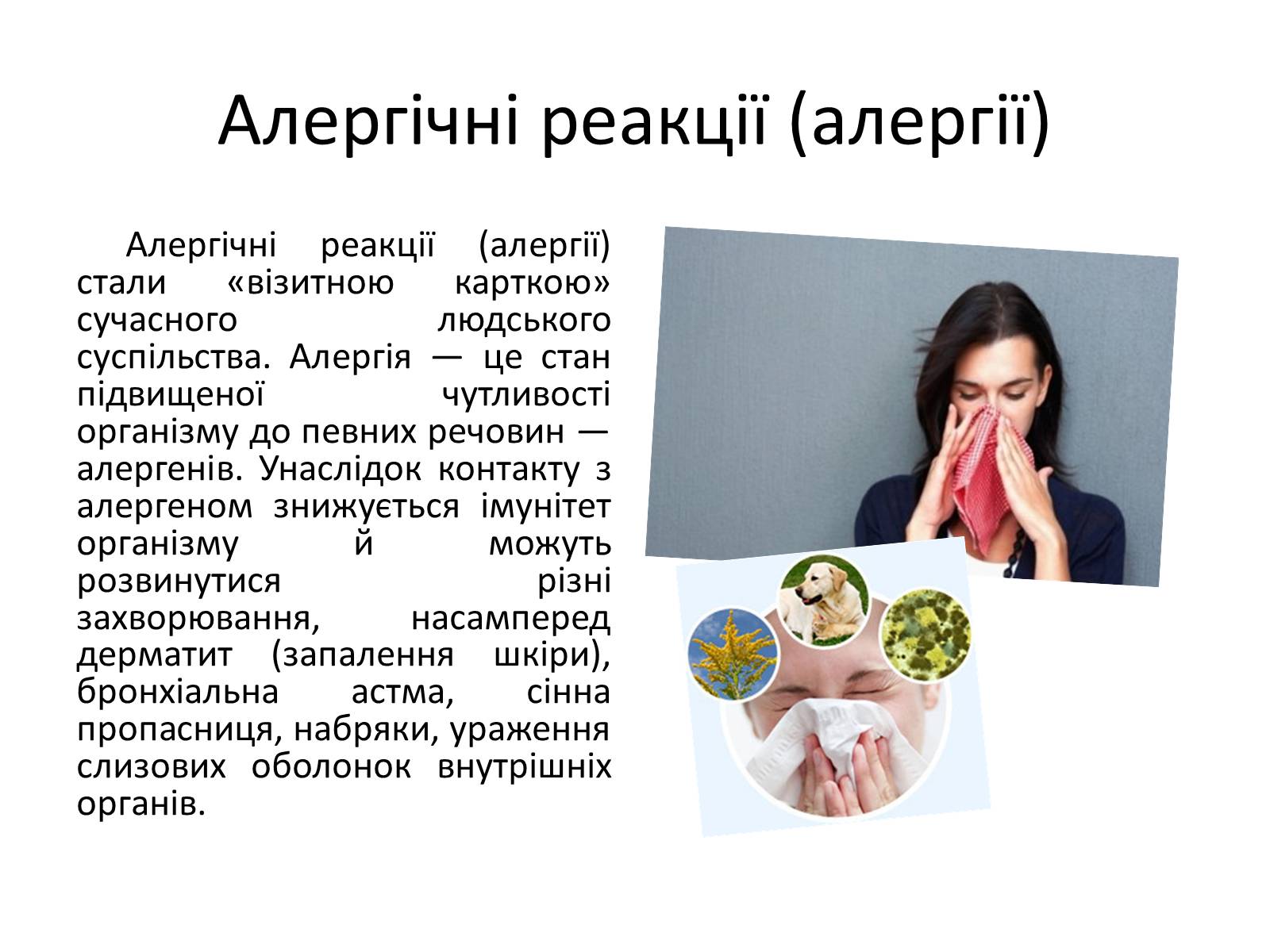 Алергічні реакції (алергії)

Алергічні реакції (алергії) стали «візитною карткою» сучасного людського суспільства. Алергія — це стан підвищеної чутливості організму до певних речовин — алергенів. Унаслідок контакту з алергеном знижується імунітет організму й можуть розвинутися різні захворювання, насамперед дерматит (запалення шкіри), бронхіальна астма, сінна пропасниця, набряки, ураження слизових оболонок внутрішніх органів.